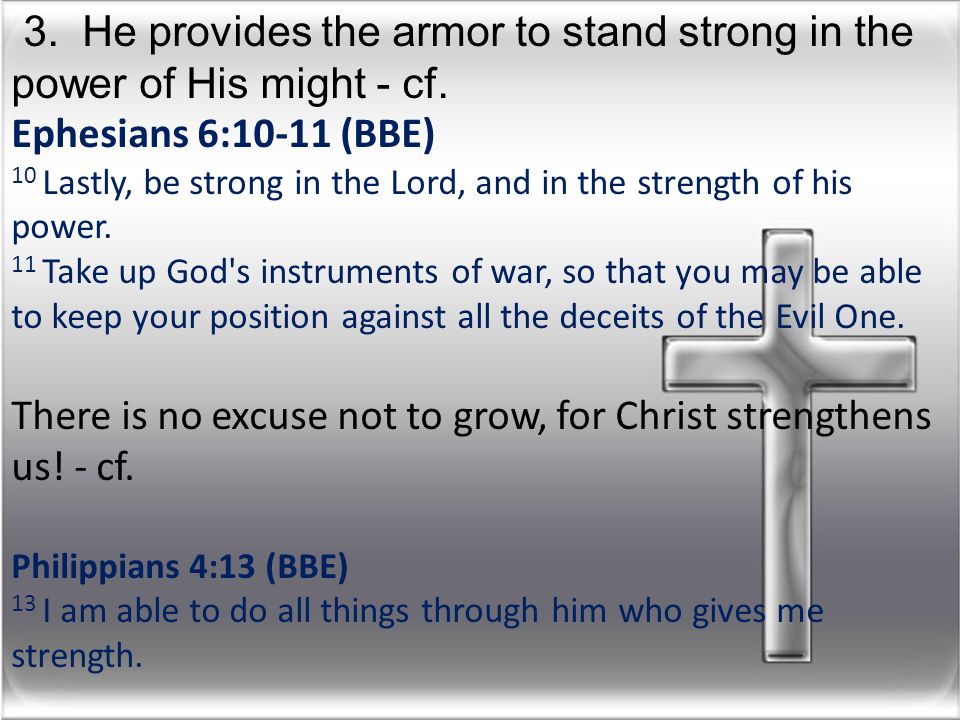 3. He provides the armor to stand strong in the power of His might - cf.

Ephesians 6:10-11 (BBE)

$^{10}$ Lastly, be strong in the Lord, and in the strength of his power.

$^{11}$ Take up God's instruments of war, so that you may be able to keep your position against all the deceits of the Evil One.

There is no excuse not to grow, for Christ strengthens us! - cf.

Philippians 4:13 (BBE)

$^{13}$ I am able to do all things through him who gives me strength.